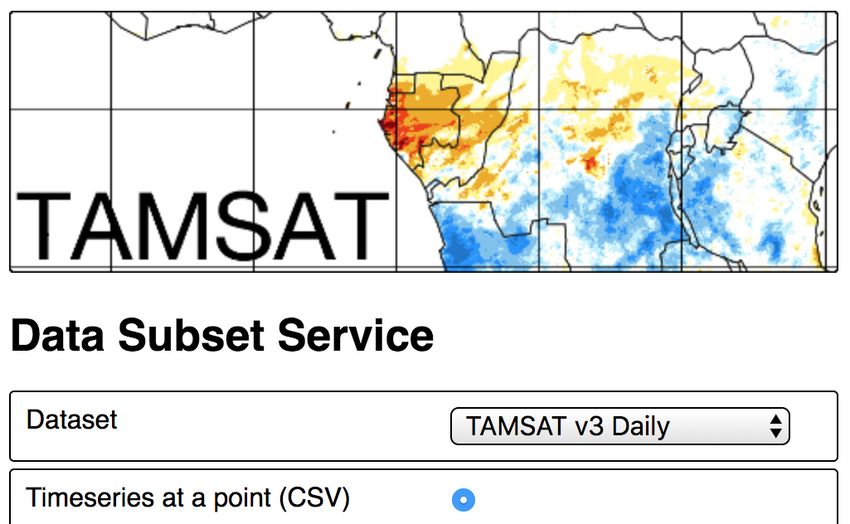 TAMSAT

Data Subset Service

Dataset

TAMSAT v3 Daily

Timeseries at a point (CSV)